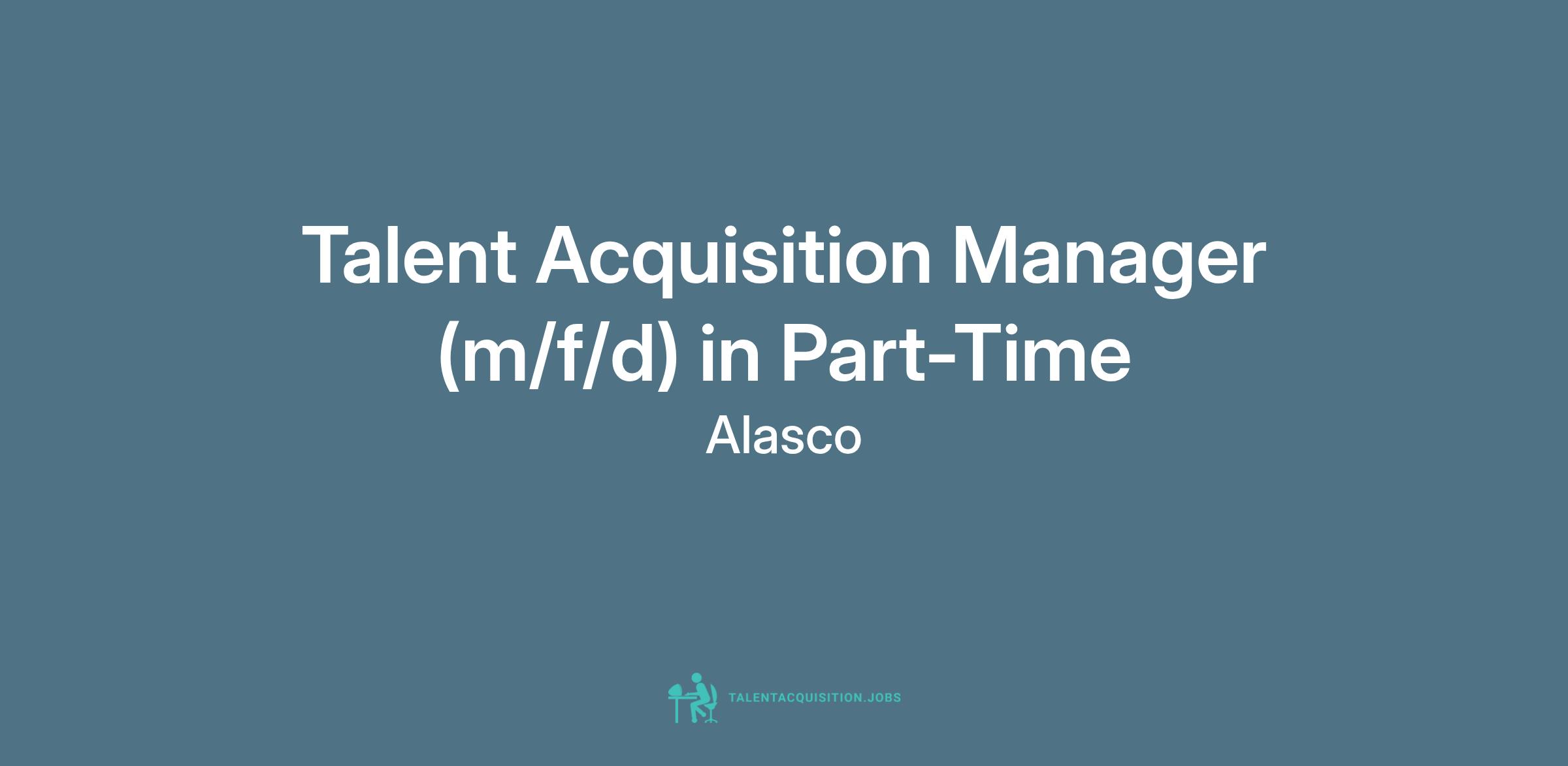 Talent Acquisition Manager (m/f/d) in Part-Time

Alasco

TALENTACQUISITION.JOBS